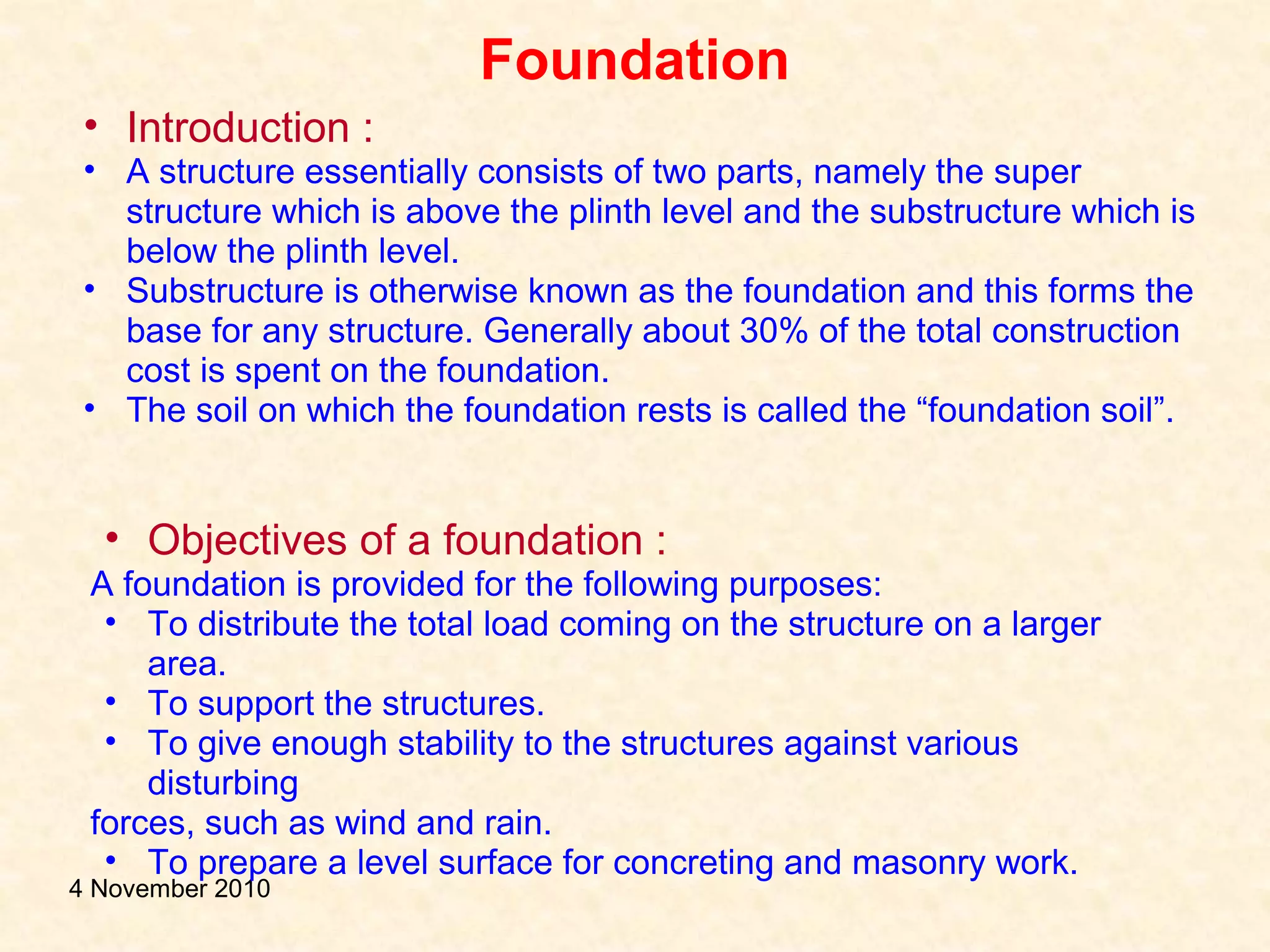 Foundation

• Introduction :

• A structure essentially consists of two parts, namely the super structure which is above the plinth level and the substructure which is below the plinth level.

• Substructure is otherwise known as the foundation and this forms the base for any structure. Generally about 30% of the total construction cost is spent on the foundation.

• The soil on which the foundation rests is called the “foundation soil”.

• Objectives of a foundation :

A foundation is provided for the following purposes:

• To distribute the total load coming on the structure on a larger area.

• To support the structures.

• To give enough stability to the structures against various disturbing

forces, such as wind and rain.

• To prepare a level surface for concreting and masonry work.

4 November 2010